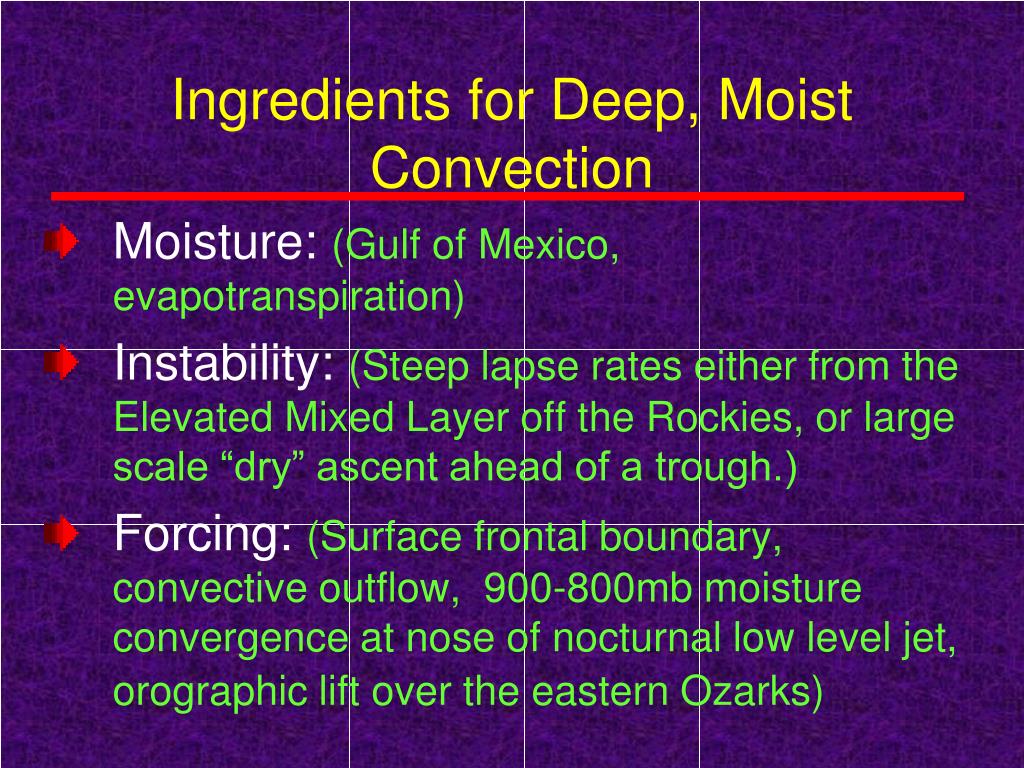 Ingredients for Deep, Moist Convection

Moisture: (Gulf of Mexico, evapotranspiration)

Instability: (Steep lapse rates either from the Elevated Mixed Layer off the Rockies, or large scale “dry” ascent ahead of a trough.)

Forcing: (Surface frontal boundary, convective outflow, 900-800mb moisture convergence at nose of nocturnal low level jet, orographic lift over the eastern Ozarks)